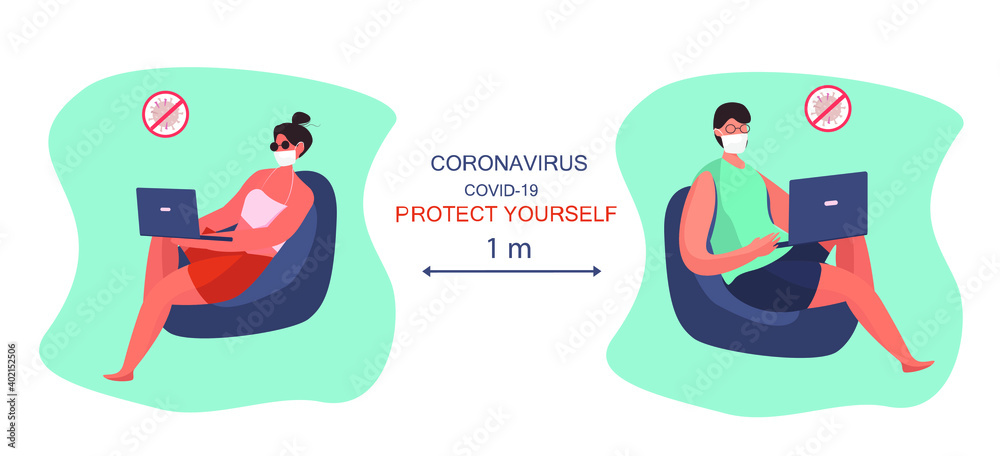 CORONAVIRUS
COVID-19
PROTECT YOURSELF
1 m

402152506